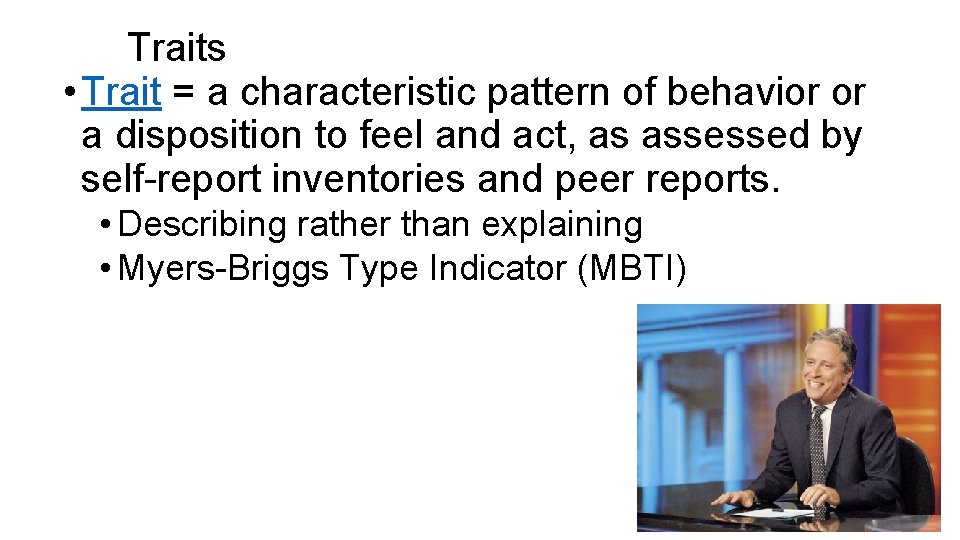 Traits

• Trait = a characteristic pattern of behavior or a disposition to feel and act, as assessed by self-report inventories and peer reports.
  • Describing rather than explaining
  • Myers-Briggs Type Indicator (MBTI)